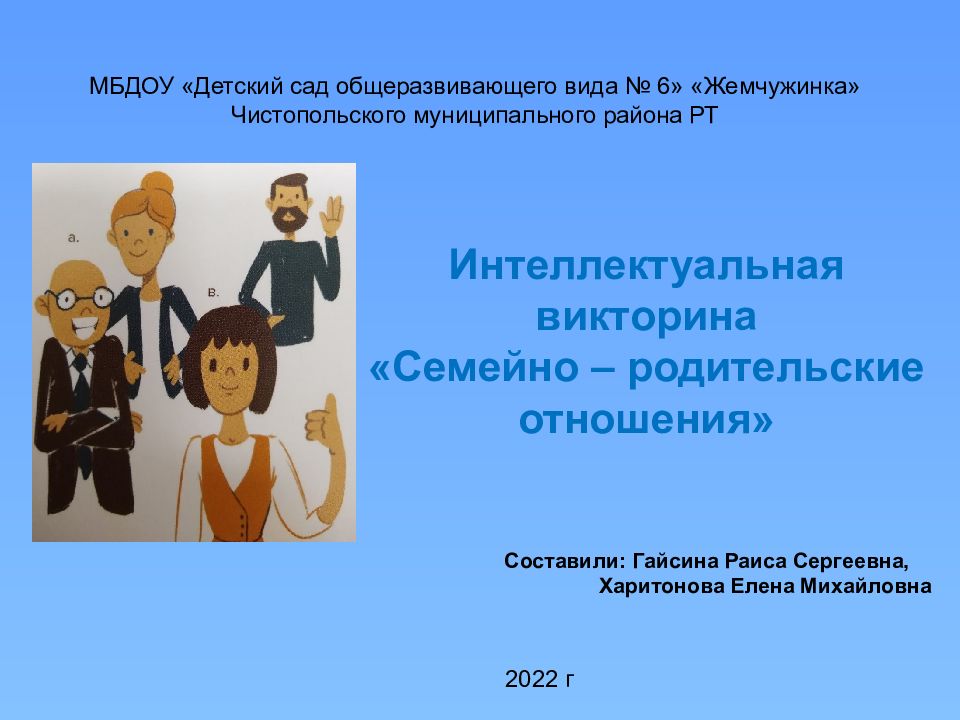 МБДОУ «Детский сад общеразвивающего вида № 6» «Жемчужинка» Чистопольского муниципального района РТ

а.

в.

Интеллектуальная викторина «Семейно – родительские отношения»

Составили: Гайсина Раиса Сергеевна, Харитонова Елена Михайловна

2022 г